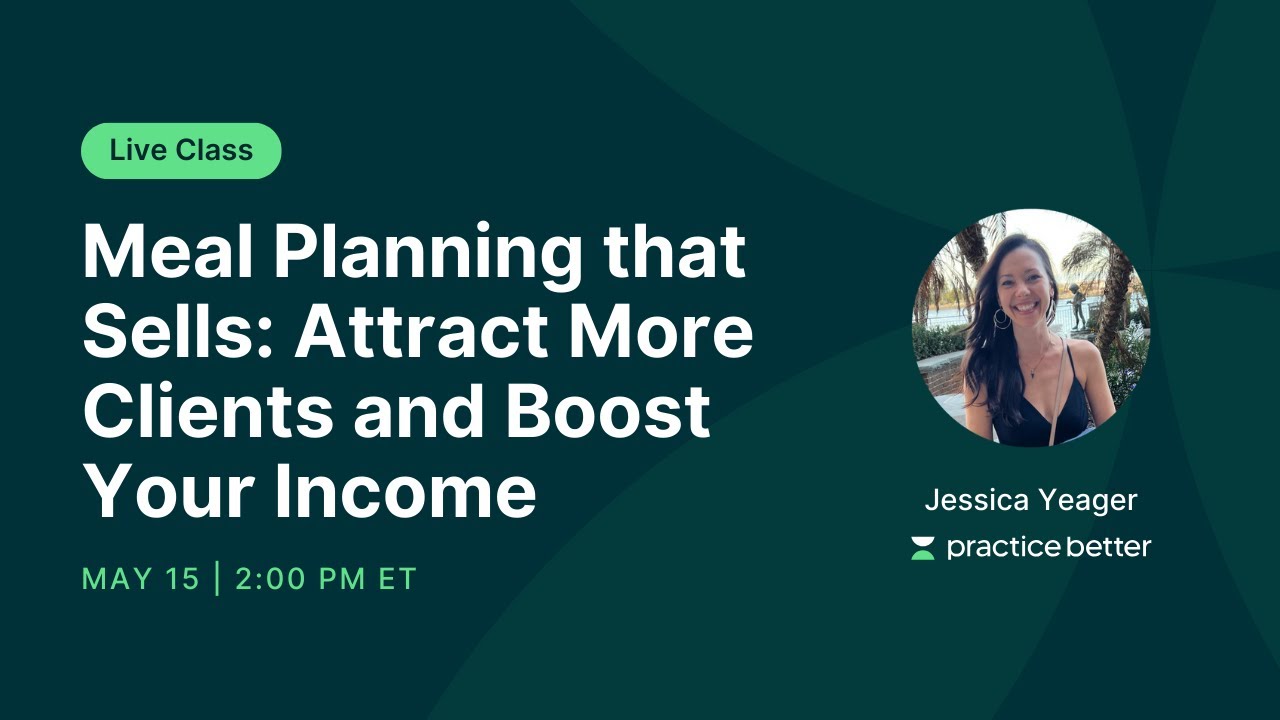 Live Class

Meal Planning that Sells: Attract More Clients and Boost Your Income

MAY 15 | 2:00 PM ET

Jessica Yeager

practice better